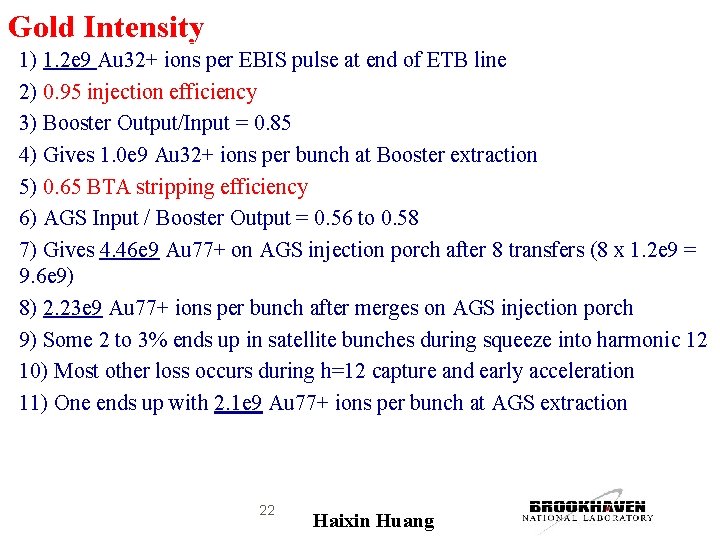 Gold Intensity

1) 1.2e9 Au32+ ions per EBIS pulse at end of ETB line

2) 0.95 injection efficiency

3) Booster Output/Input = 0.85

4) Gives 1.0e9 Au32+ ions per bunch at Booster extraction

5) 0.65 BTA stripping efficiency

6) AGS Input / Booster Output = 0.56 to 0.58

7) Gives 4.46e9 Au77+ on AGS injection porch after 8 transfers (8 x 1.2e9 = 9.6e9)

8) 2.23e9 Au77+ ions per bunch after merges on AGS injection porch

9) Some 2 to 3% ends up in satellite bunches during squeeze into harmonic 12

10) Most other loss occurs during h=12 capture and early acceleration

11) One ends up with 2.1e9 Au77+ ions per bunch at AGS extraction

22

Haixin Huang

BROOKHAVEN NATIONAL LABORATORY